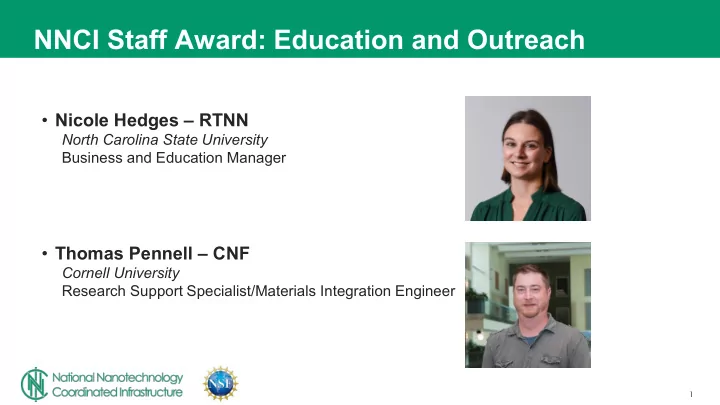 NNCI Staff Award: Education and Outreach

• Nicole Hedges – RTNN
North Carolina State University
Business and Education Manager

• Thomas Pennell – CNF
Cornell University
Research Support Specialist/Materials Integration Engineer

National Nanotechnology Coordinated Infrastructure

NSF

1